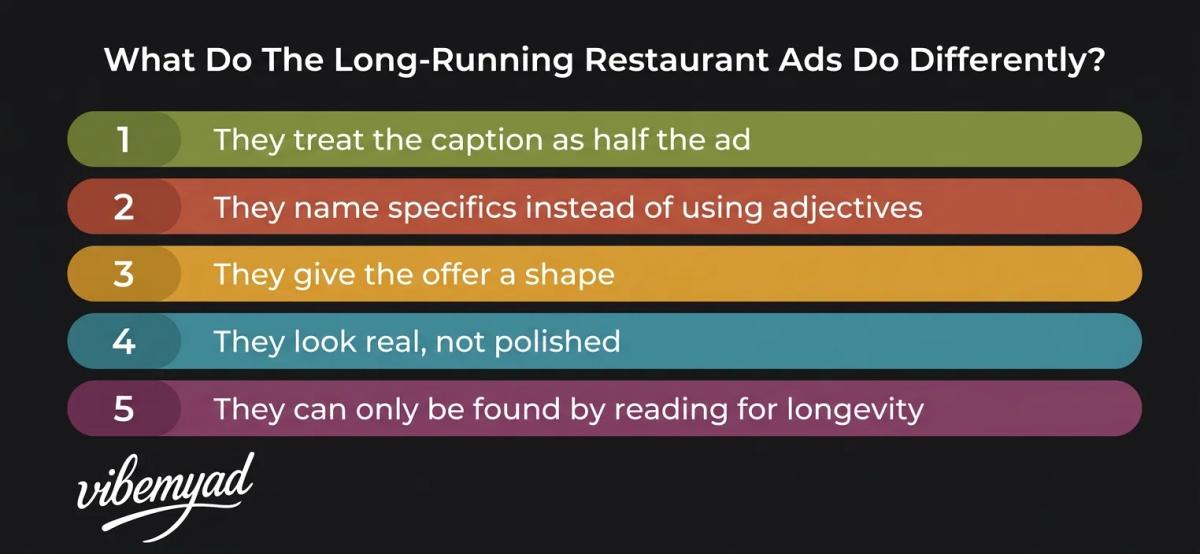 What Do The Long-Running Restaurant Ads Do Differently?

1 They treat the caption as half the ad

2 They name specifics instead of using adjectives

3 They give the offer a shape

4 They look real, not polished

5 They can only be found by reading for longevity

vibemyad